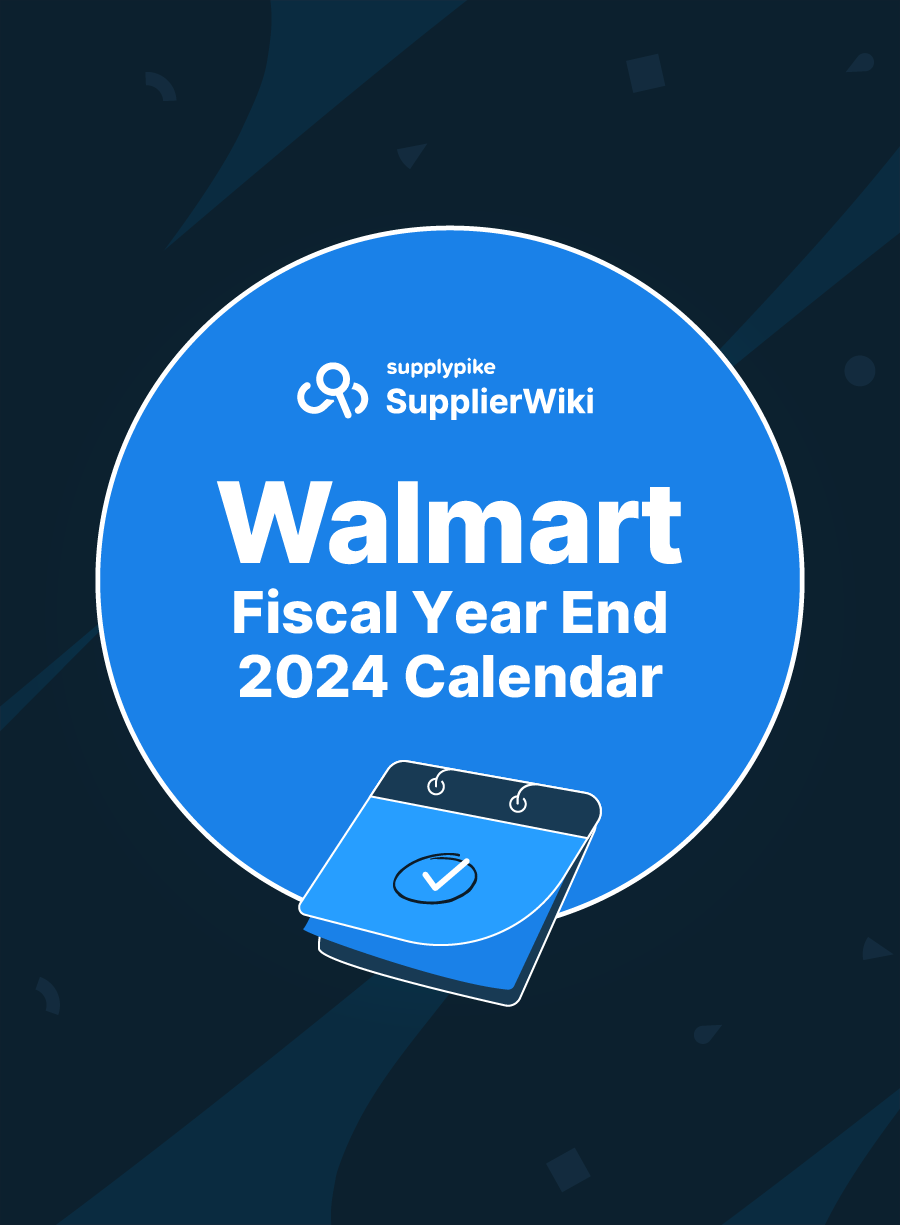 supplypike
SupplierWiki

Walmart
Fiscal Year End
2024 Calendar